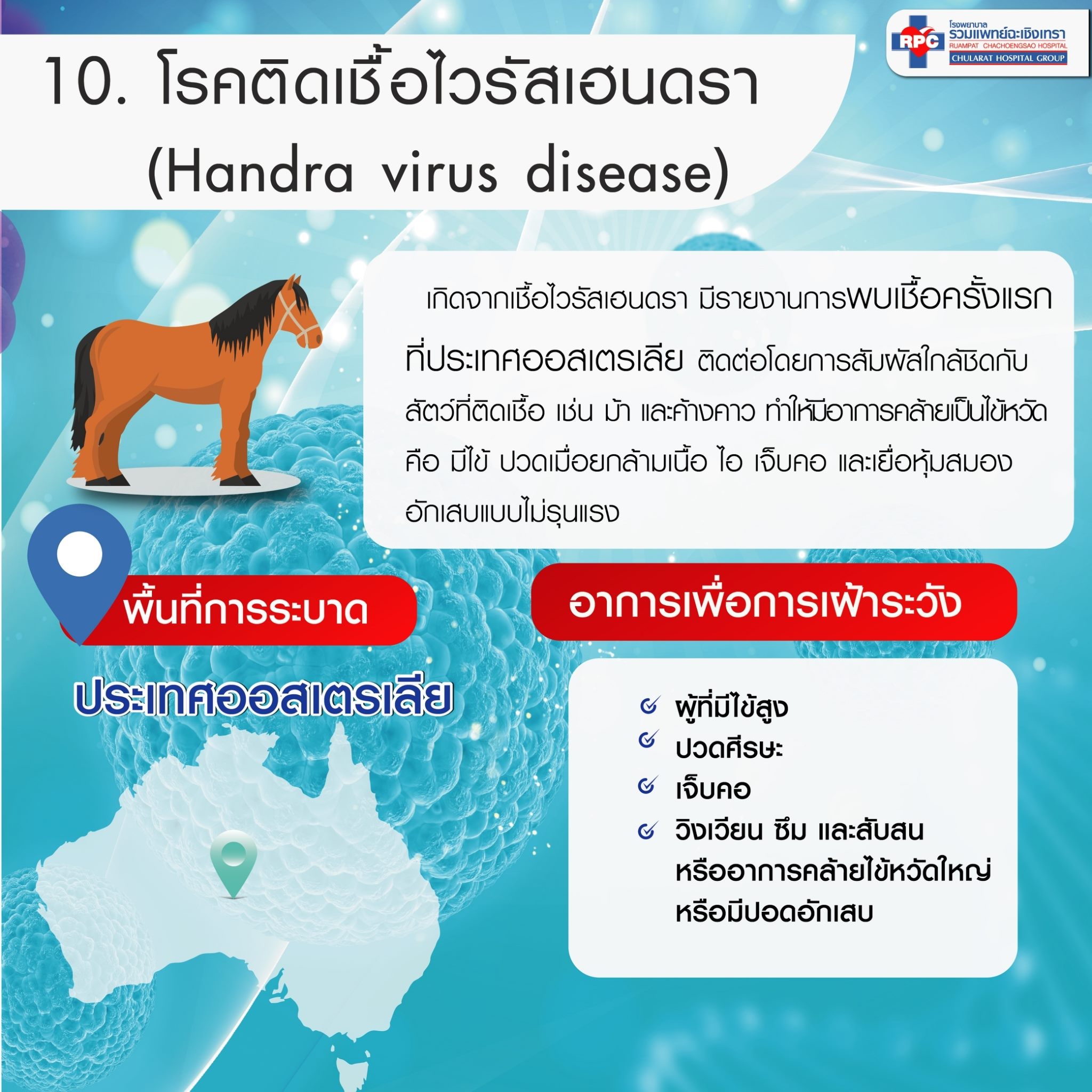 RPC โรงพยาบาล รวมแพทย์ฉะเชิงเทรา RUAMPAT CHACHOENGSAO HOSPITAL CHULARAT HOSPITAL GROUP

10. โรคติดเชื้อไวรัสเฮนดรา (Handra virus disease)

เกิดจากเชื้อไวรัสเฮนดรา มีรายงานการพบเชื้อครั้งแรกที่ประเทศออสเตรเลีย ติดต่อโดยการสัมผัสใกล้ชิดกับสัตว์ที่ติดเชื้อ เช่น ม้า และค้างคาว ทำให้มีอาการคล้ายเป็นไข้หวัด คือ มีไข้ ปวดเมื่อยกล้ามเนื้อ ไอ เจ็บคอ และเยื่อหุ้มสมองอักเสบแบบไม่รุนแรง

พื้นที่การระบาด

ประเทศออสเตรเลีย

อาการเพื่อการเฝ้าระวัง

ผู้ที่มีไข้สูง
ปวดศีรษะ
เจ็บคอ
วิงเวียน ซึม และสับสน หรืออาการคล้ายไข้หวัดใหญ่ หรือมีปอดอักเสบ